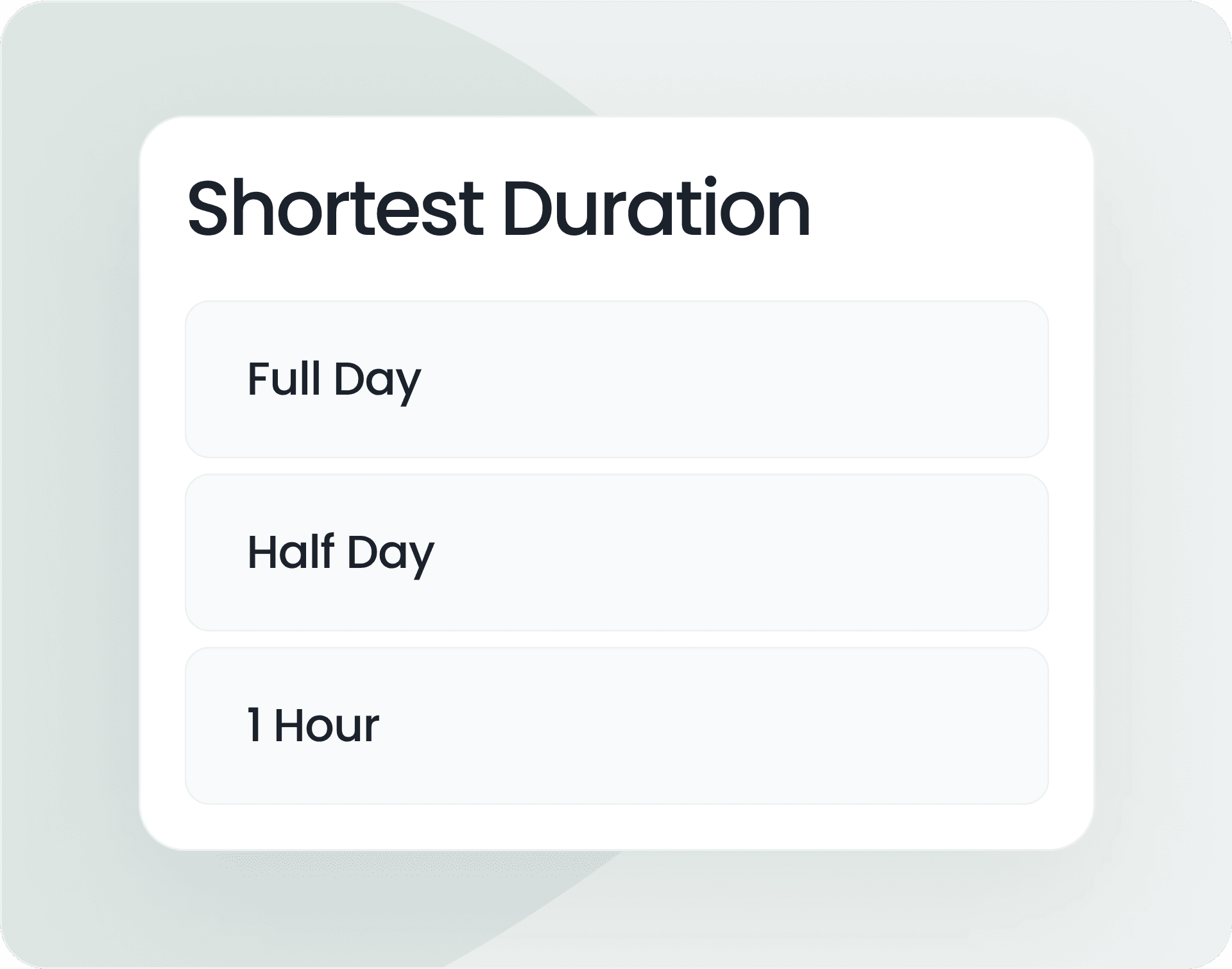 Shortest Duration

Full Day

Half Day

1 Hour